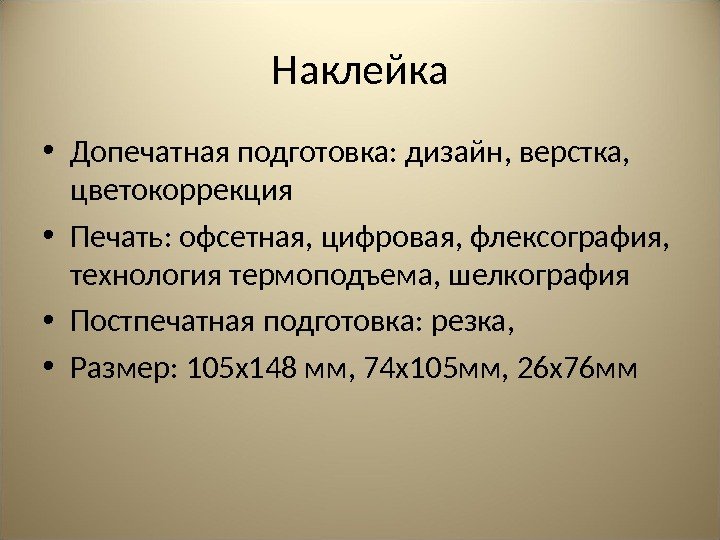 Наклейка

• Допечатная подготовка: дизайн, верстка, цветокоррекция

• Печать: офсетная, цифровая, флексография, технология термоподъема, шелкография

• Постпечатная подготовка: резка,

• Размер: 105х148 мм, 74х105мм, 26х76мм